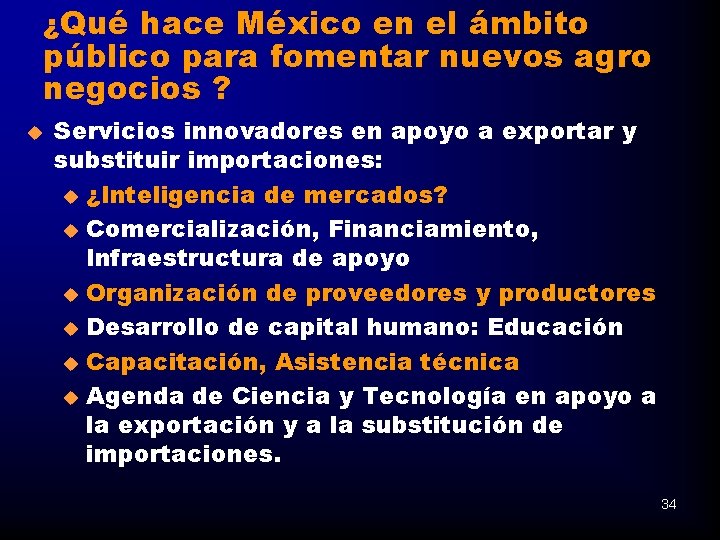 ¿Qué hace México en el ámbito público para fomentar nuevos agro negocios ?

Servicios innovadores en apoyo a exportar y substituir importaciones:

¿Inteligencia de mercados?

Comercialización, Financiamiento, Infraestructura de apoyo

Organización de proveedores y productores

Desarrollo de capital humano: Educación

Capacitación, Asistencia técnica

Agenda de Ciencia y Tecnología en apoyo a la exportación y a la substitución de importaciones.

34